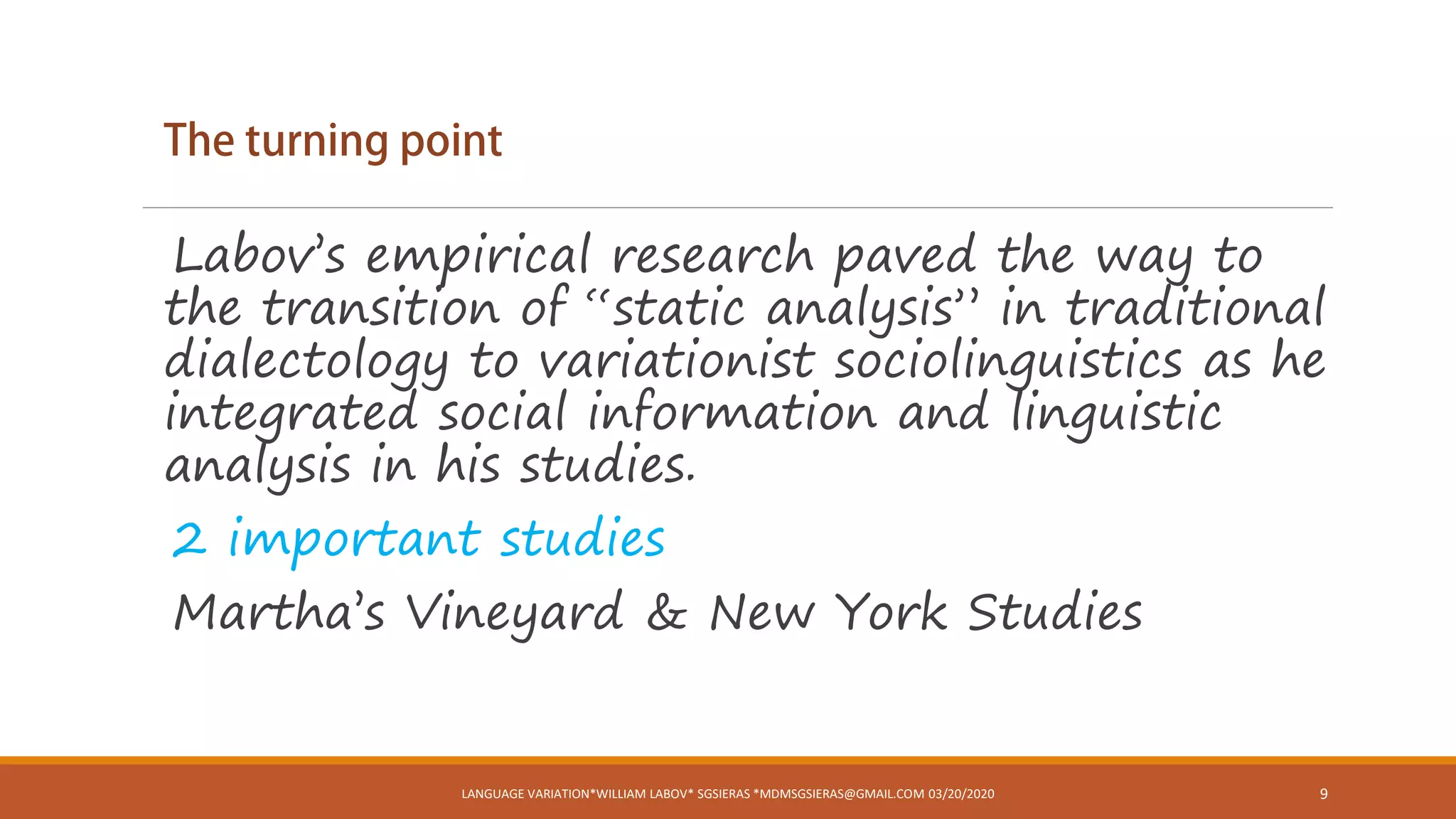 The turning point

Labov's empirical research paved the way to the transition of "static analysis" in traditional dialectology to variationist sociolinguistics as he integrated social information and linguistic analysis in his studies.

2 important studies

Martha's Vineyard & New York Studies

LANGUAGE VARIATION*WILLIAM LABOV* SGSIERAS *MDMSGSIERAS@GMAIL.COM 03/20/2020

9